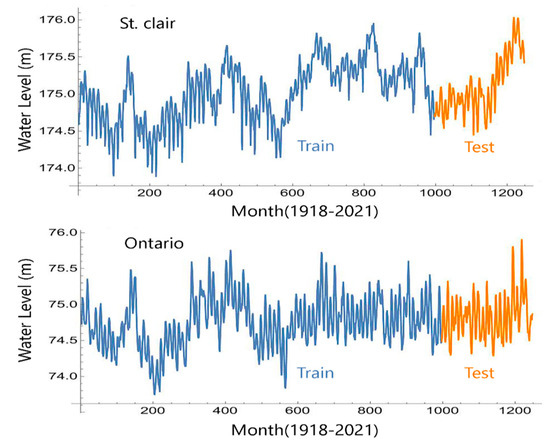 St. clair

Water Level (m)

176.0
175.5
175.0
174.5
174.0

Train

Test

200 400 600 800 1000 1200

Month(1918-2021)

Ontario

Water Level (m)

76.0
75.5
75.0
74.5
74.0

Train

Test

200 400 600 800 1000 1200

Month(1918-2021)